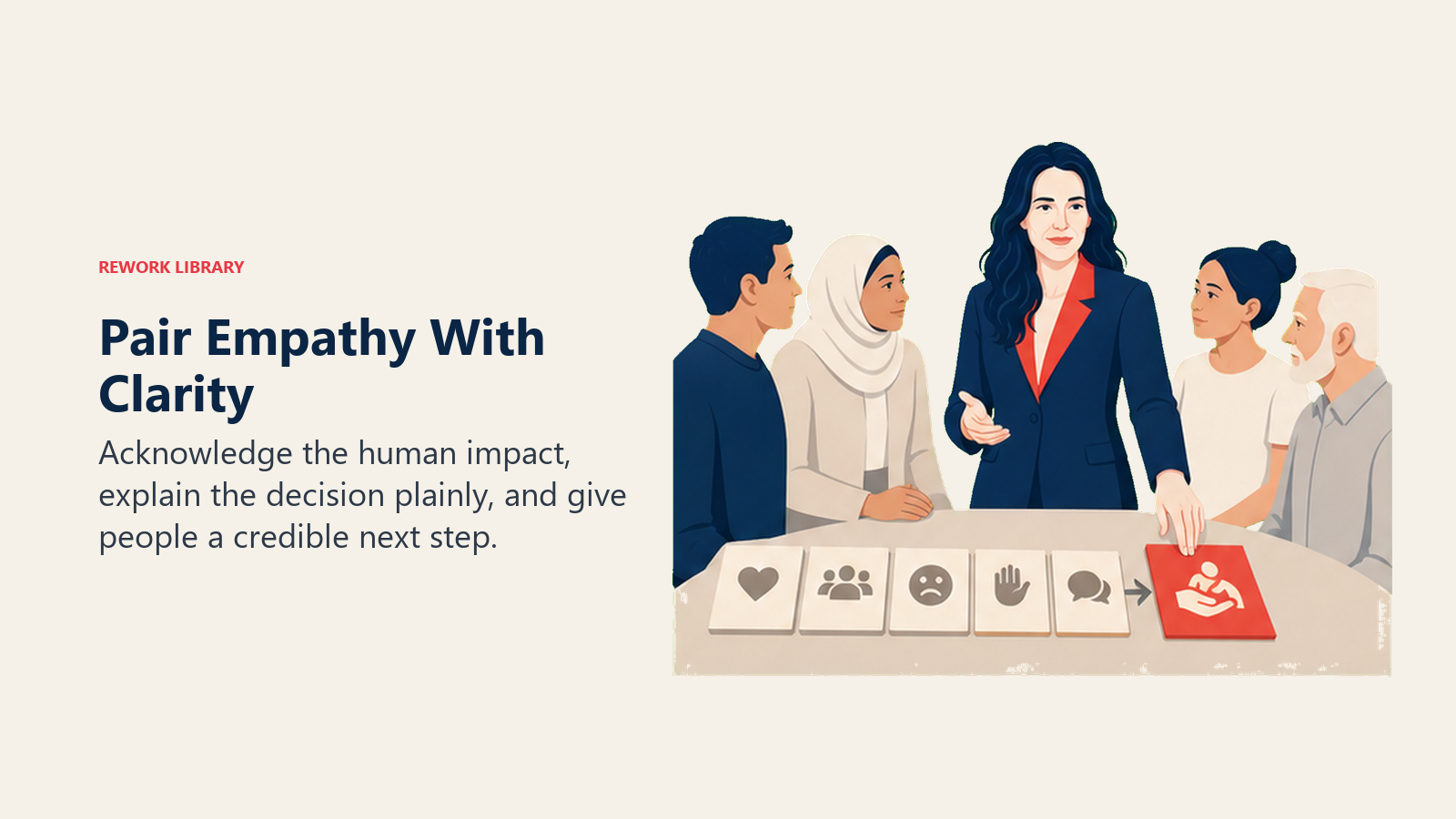 REWORK LIBRARY

Pair Empathy With Clarity

Acknowledge the human impact, explain the decision plainly, and give people a credible next step.